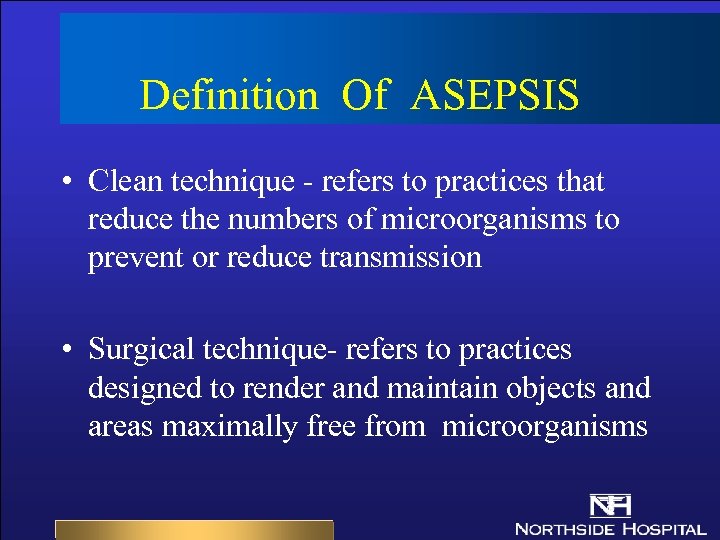 Definition Of ASEPSIS

• Clean technique - refers to practices that reduce the numbers of microorganisms to prevent or reduce transmission

• Surgical technique- refers to practices designed to render and maintain objects and areas maximally free from microorganisms

NH
NORTHSIDE HOSPITAL